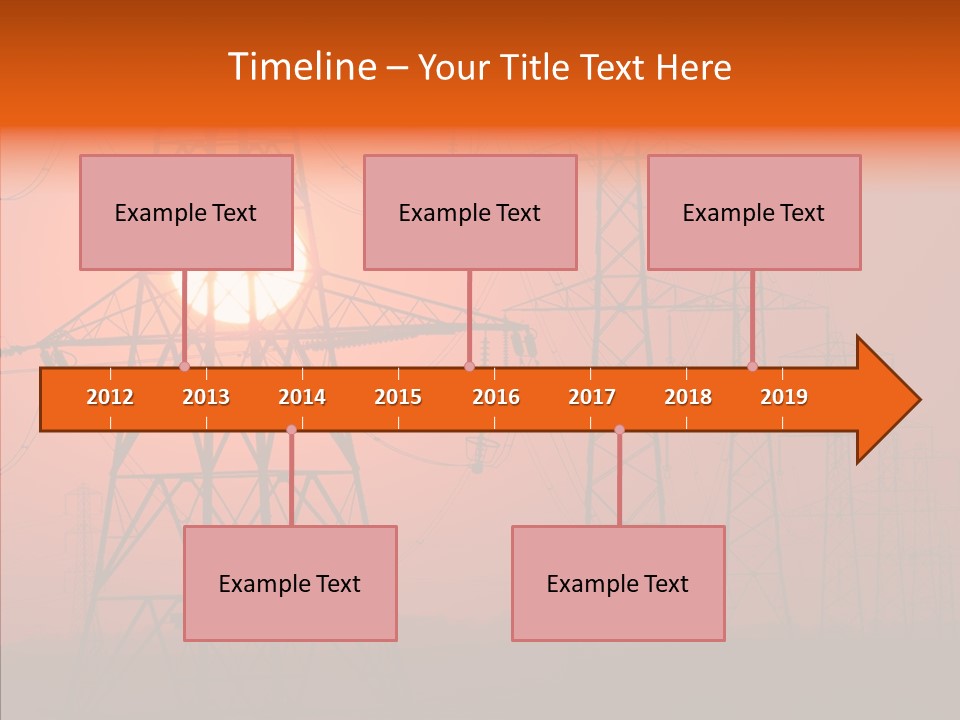 Timeline – Your Title Text Here

Example Text

Example Text

Example Text

2012 2013 2014 2015 2016 2017 2018 2019

Example Text

Example Text